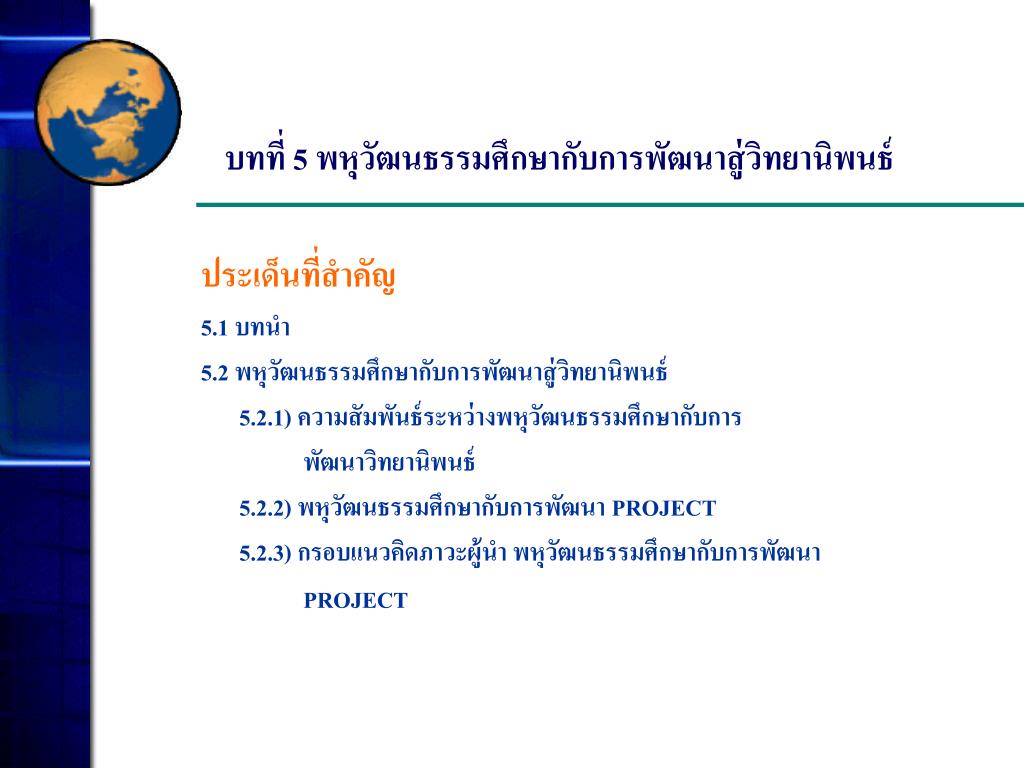 บทที่ 5 พหุวัฒนธรรมศึกษากับการพัฒนาสู่วิทยานิพนธ์

ประเด็นที่สำคัญ

5.1 บทนำ

5.2 พหุวัฒนธรรมศึกษากับการพัฒนาสู่วิทยานิพนธ์

5.2.1) ความสัมพันธ์ระหว่างพหุวัฒนธรรมศึกษากับการพัฒนาวิทยานิพนธ์

5.2.2) พหุวัฒนธรรมศึกษากับการพัฒนา PROJECT

5.2.3) กรอบแนวคิดภาวะผู้นำ พหุวัฒนธรรมศึกษากับการพัฒนา PROJECT